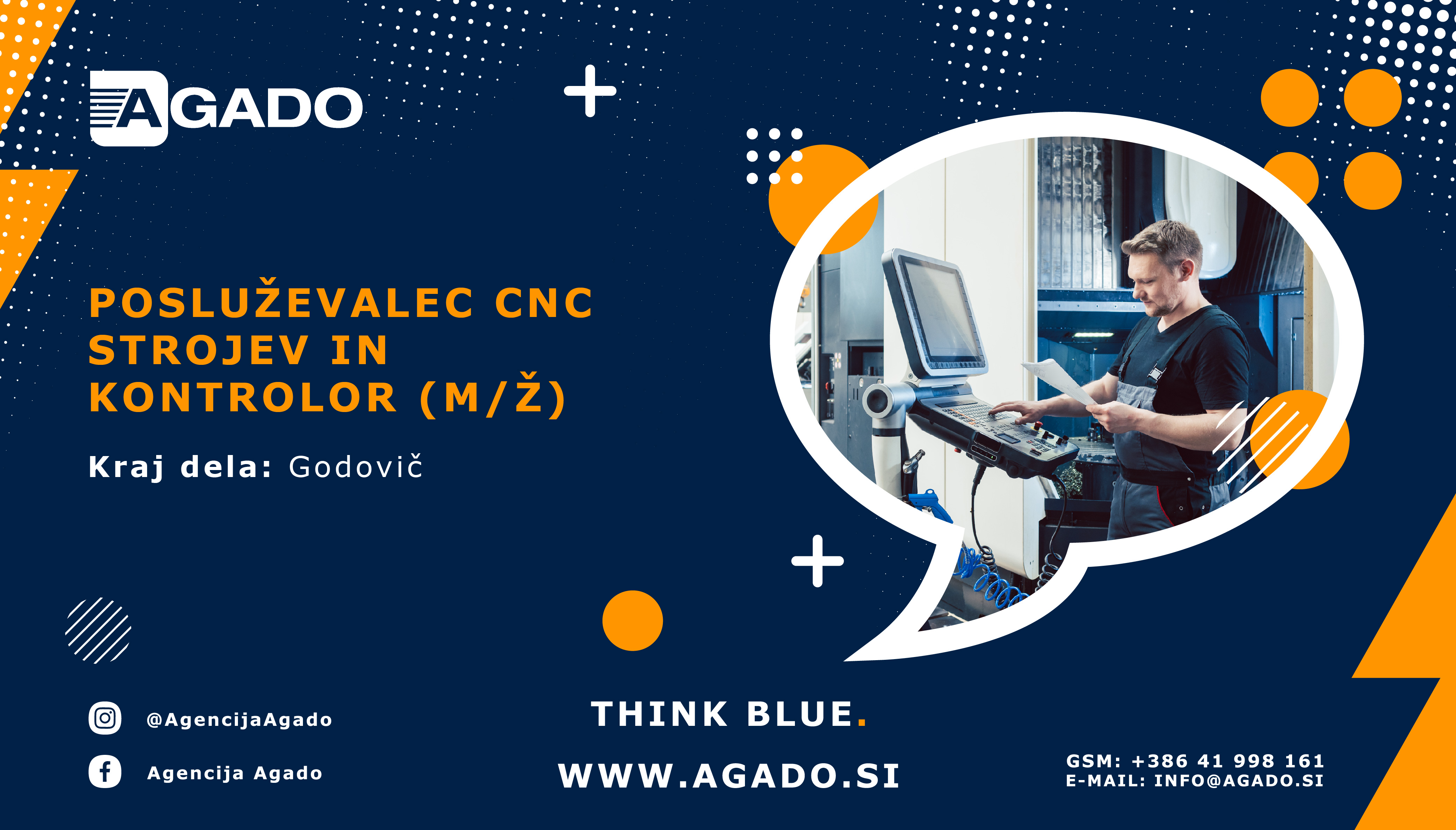 AGADO

POSLUŽEVALEC CNC STROJEV IN KONTROLOR (M/Ž)

Kraj dela: Godovič

@AgencijaAgado

Agencija Agado

THINK BLUE.

WWW.AGADO.SI

GSM: +386 41 998 161
E-MAIL: INFO@AGADO.SI